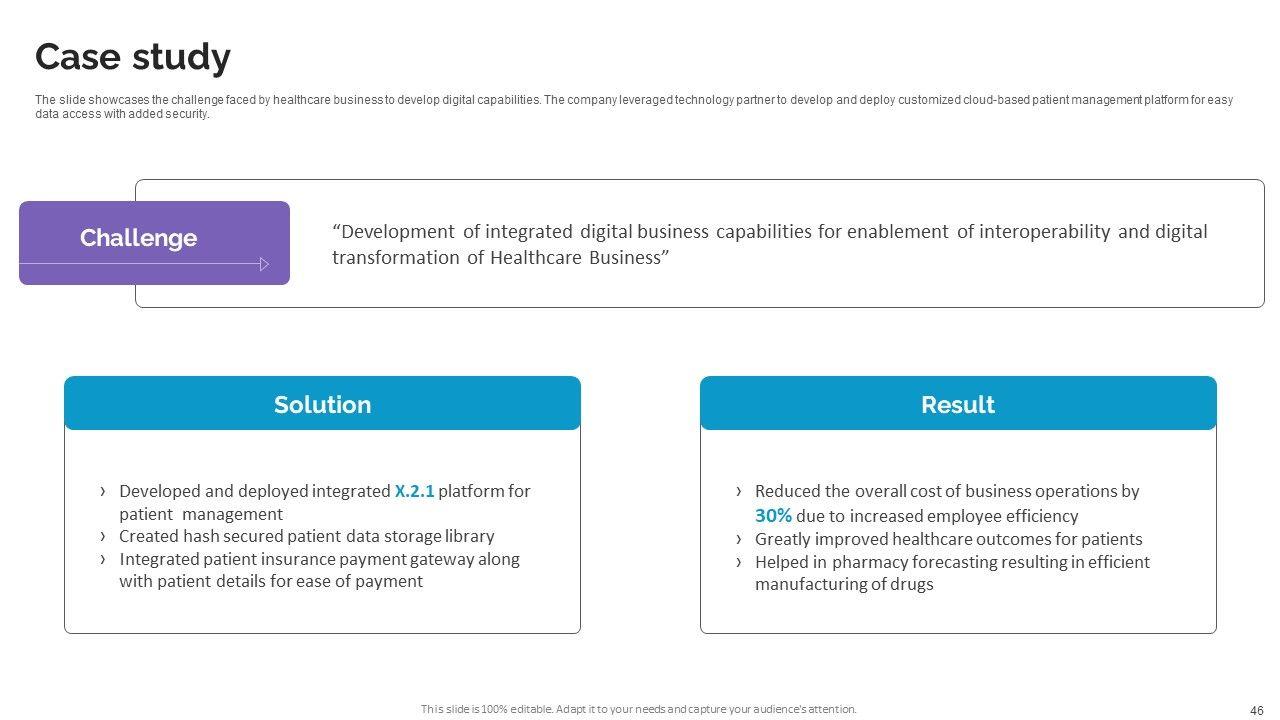 Case study

The slide showcases the challenge faced by healthcare business to develop digital capabilities. The company leveraged technology partner to develop and deploy customized cloud-based patient management platform for easy data access with added security.

Challenge

“Development of integrated digital business capabilities for enablement of interoperability and digital transformation of Healthcare Business”

Solution

› Developed and deployed integrated X.2.1 platform for patient management
› Created hash secured patient data storage library
› Integrated patient insurance payment gateway along with patient details for ease of payment

Result

› Reduced the overall cost of business operations by 30% due to increased employee efficiency
› Greatly improved healthcare outcomes for patients
› Helped in pharmacy forecasting resulting in efficient manufacturing of drugs

This slide is 100% editable. Adapt it to your needs and capture your audience's attention.

46